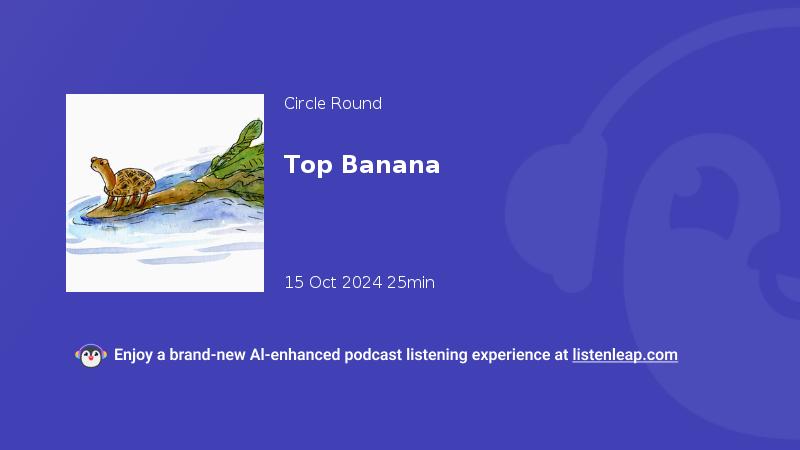 Circle Round

Top Banana

15 Oct 2024 25min

Enjoy a brand-new AI-enhanced podcast listening experience at listenleap.com